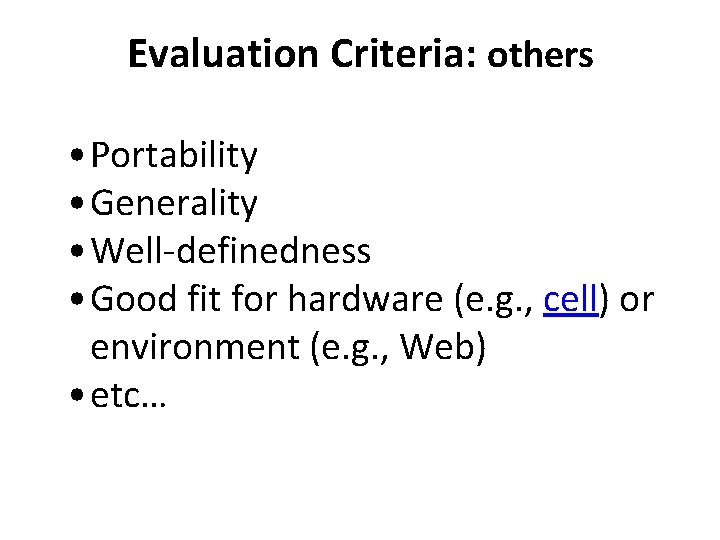 Evaluation Criteria: others

• Portability
• Generality
• Well-definedness
• Good fit for hardware (e.g., cell) or environment (e.g., Web)
• etc…